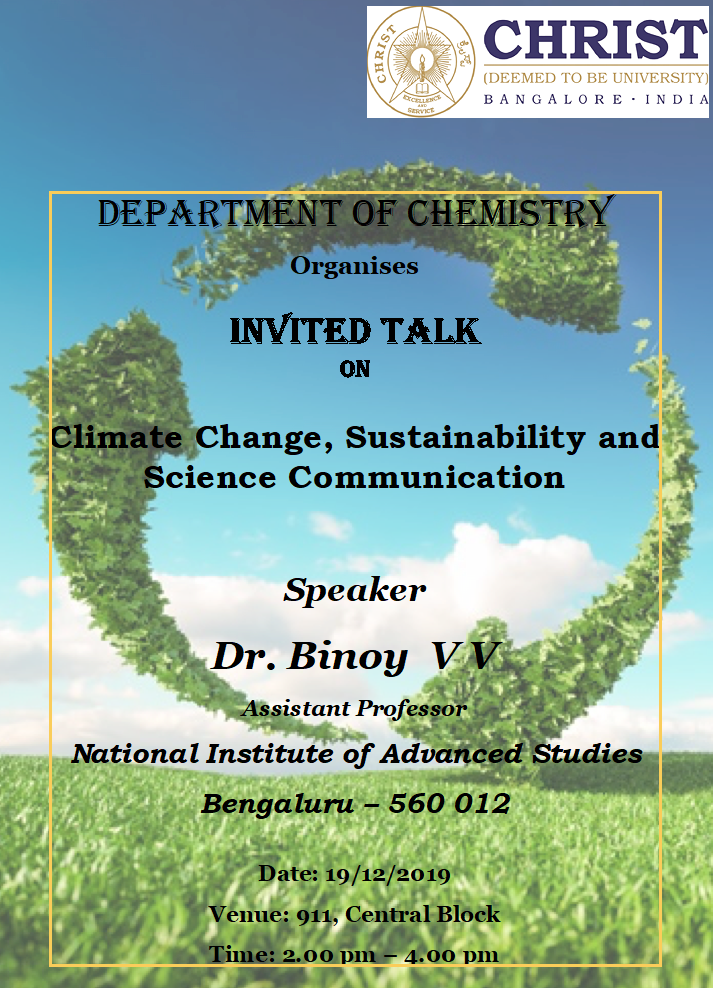 CHRIST
EXCELLENCE AND SERVICE
CHRIST
(DEEMED TO BE UNIVERSITY)
BANGALORE · INDIA

DEPARTMENT OF CHEMISTRY
Organises

INVITED TALK
ON

Climate Change, Sustainability and Science Communication

Speaker
Dr. Binoy V V
Assistant Professor
National Institute of Advanced Studies
Bengaluru – 560 012

Date: 19/12/2019
Venue: 911, Central Block
Time: 2.00 pm – 4.00 pm